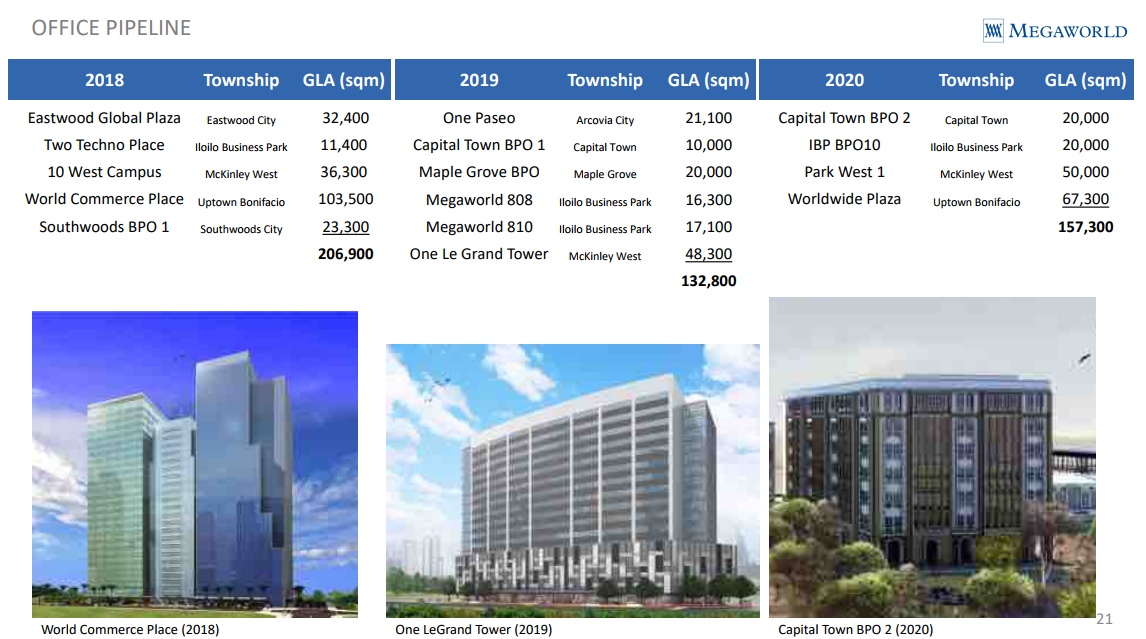 OFFICE PIPELINE

MEGAWORLD

| 2018 | Township | GLA (sqm) |
|---|---|---|
| Eastwood Global Plaza | Eastwood City | 32,400 |
| Two Techno Place | Iloilo Business Park | 11,400 |
| 10 West Campus | McKinley West | 36,300 |
| World Commerce Place | Uptown Bonifacio | 103,500 |
| Southwoods BPO 1 | Southwoods City | 23,300 |
| | | 206,900 |

| 2019 | Township | GLA (sqm) |
|---|---|---|
| One Paseo | Arcovia City | 21,100 |
| Capital Town BPO 1 | Capital Town | 10,000 |
| Maple Grove BPO | Maple Grove | 20,000 |
| Megaworld 808 | Iloilo Business Park | 16,300 |
| Megaworld 810 | Iloilo Business Park | 17,100 |
| One Le Grand Tower | McKinley West | 48,300 |
| | | 132,800 |

| 2020 | Township | GLA (sqm) |
|---|---|---|
| Capital Town BPO 2 | Capital Town | 20,000 |
| IBP BPO10 | Iloilo Business Park | 20,000 |
| Park West 1 | McKinley West | 50,000 |
| Worldwide Plaza | Uptown Bonifacio | 67,300 |
| | | 157,300 |

World Commerce Place (2018)

One LeGrand Tower (2019)

Capital Town BPO 2 (2020)

21